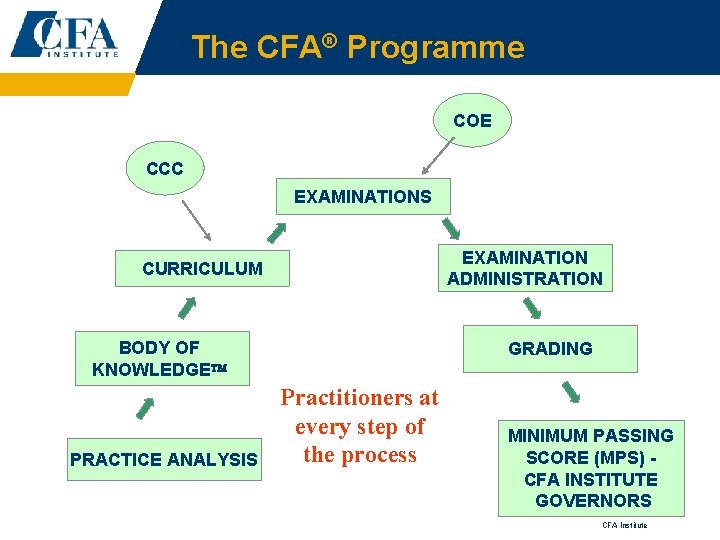 CFA INSTITUTE

The CFA® Programme

COE

CCC

EXAMINATIONS

CURRICULUM

EXAMINATION ADMINISTRATION

BODY OF KNOWLEDGE™

GRADING

Practitioners at every step of the process

PRACTICE ANALYSIS

MINIMUM PASSING SCORE (MPS) - CFA INSTITUTE GOVERNORS

CFA Institute